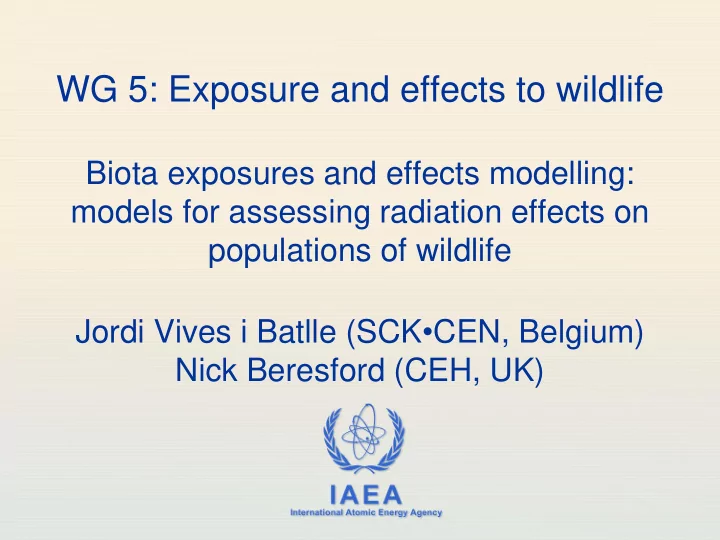 WG 5: Exposure and effects to wildlife

Biota exposures and effects modelling: models for assessing radiation effects on populations of wildlife

Jordi Vives i Batlle (SCK•CEN, Belgium)
Nick Beresford (CEH, UK)

IAEA
International Atomic Energy Agency